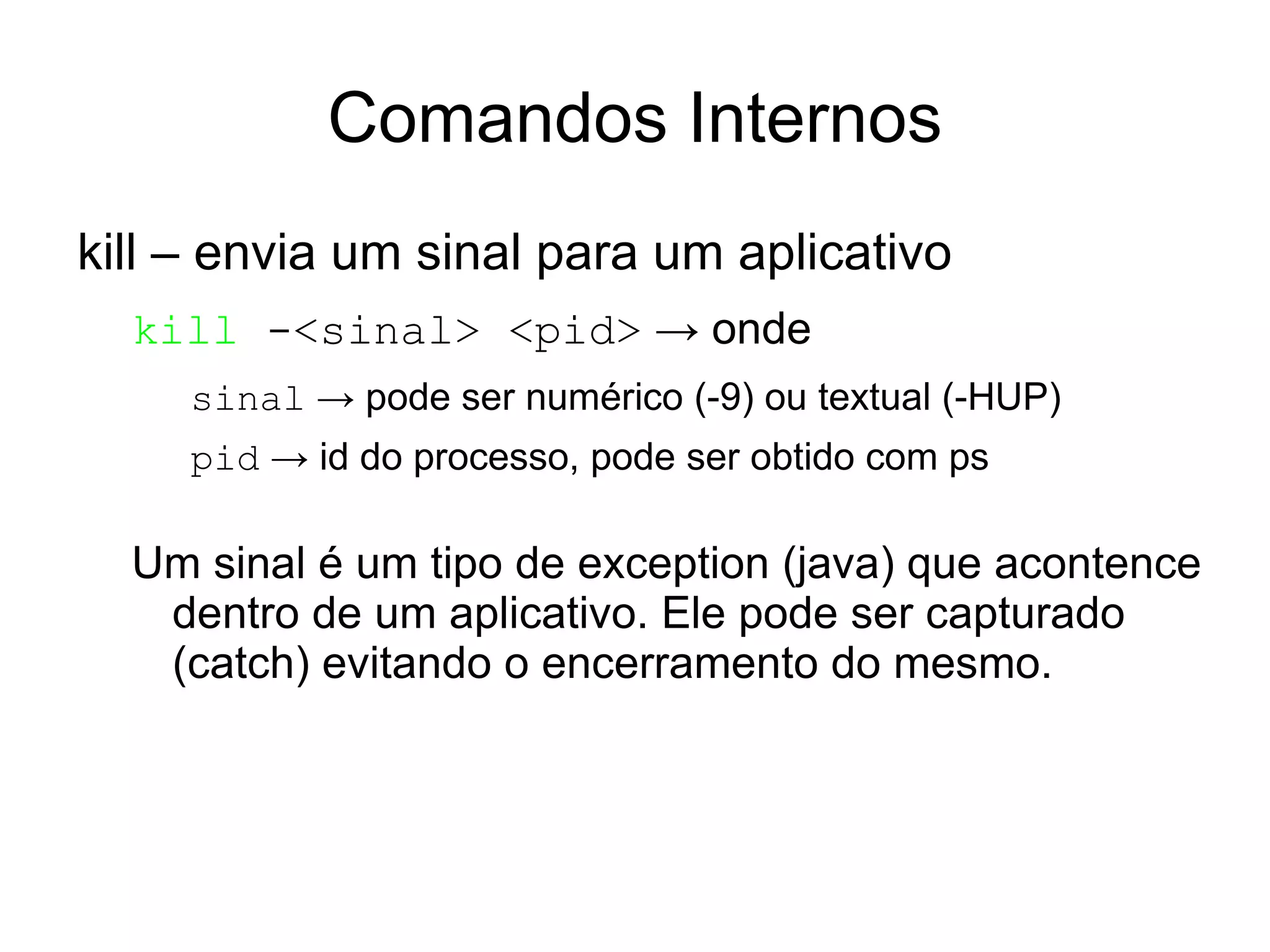 Comandos Internos

kill – envia um sinal para um aplicativo

kill -<sinal> <pid> → onde

sinal → pode ser numérico (-9) ou textual (-HUP)

pid → id do processo, pode ser obtido com ps

Um sinal é um tipo de exception (java) que acontence dentro de um aplicativo. Ele pode ser capturado (catch) evitando o encerramento do mesmo.